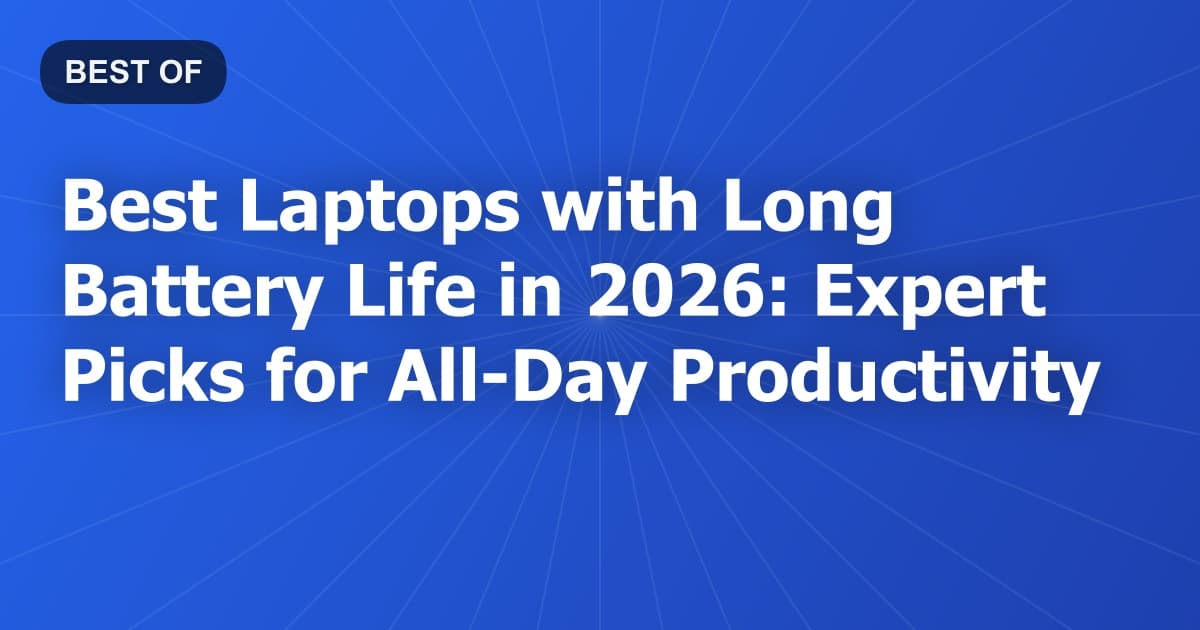 BEST OF

Best Laptops with Long Battery Life in 2026: Expert Picks for All-Day Productivity